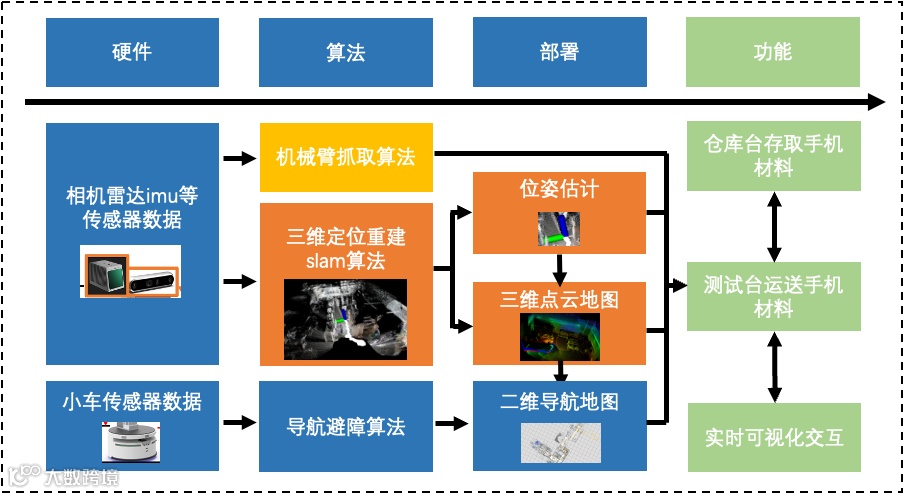 硬件

算法

部署

功能

相机雷达imu等传感器数据

机械臂抓取算法

三维定位重建slam算法

位姿估计

三维点云地图

仓库台存取手机材料

测试台运送手机材料

小车传感器数据

导航避障算法

二维导航地图

实时可视化交互

大数跨境